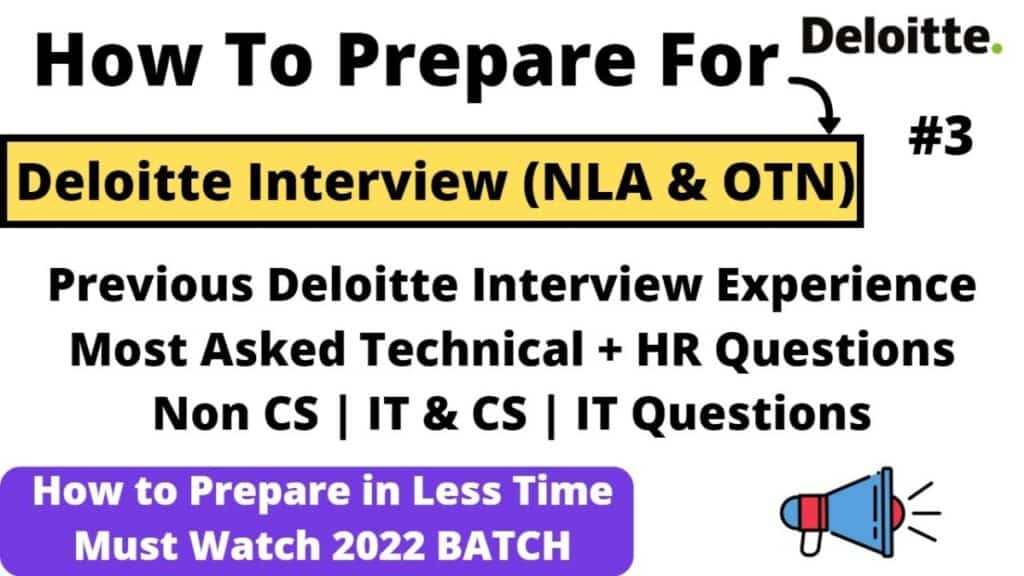 How To Prepare For

Deloitte.

#3

Deloitte Interview (NLA & OTN)

Previous Deloitte Interview Experience
Most Asked Technical + HR Questions
Non CS | IT & CS | IT Questions

How to Prepare in Less Time
Must Watch 2022 BATCH